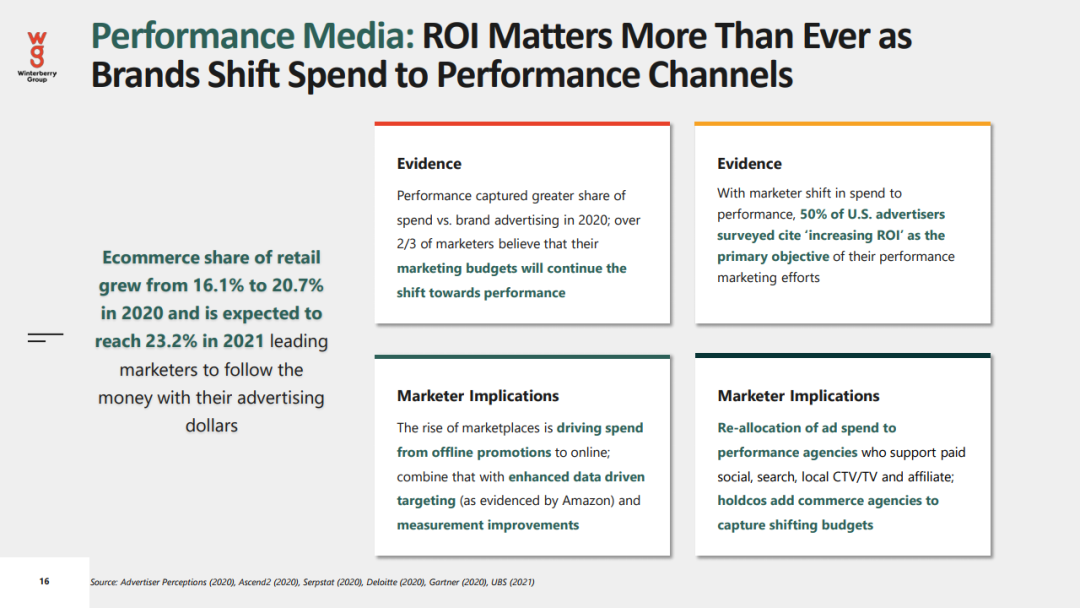 wg
Winterberry Group

Performance Media: ROI Matters More Than Ever as Brands Shift Spend to Performance Channels

Ecommerce share of retail grew from 16.1% to 20.7% in 2020 and is expected to reach 23.2% in 2021 leading marketers to follow the money with their advertising dollars

Evidence
Performance captured greater share of spend vs. brand advertising in 2020; over 2/3 of marketers believe that their marketing budgets will continue the shift towards performance

Evidence
With marketer shift in spend to performance, 50% of U.S. advertisers surveyed cite 'increasing ROI' as the primary objective of their performance marketing efforts

Marketer Implications
The rise of marketplaces is driving spend from offline promotions to online; combine that with enhanced data driven targeting (as evidenced by Amazon) and measurement improvements

Marketer Implications
Re-allocation of ad spend to performance agencies who support paid social, search, local CTV/TV and affiliate; holdcos add commerce agencies to capture shifting budgets

16

Source: Advertiser Perceptions (2020), Ascend2 (2020), Serpstat (2020), Deloitte (2020), Gartner (2020), UBS (2021)